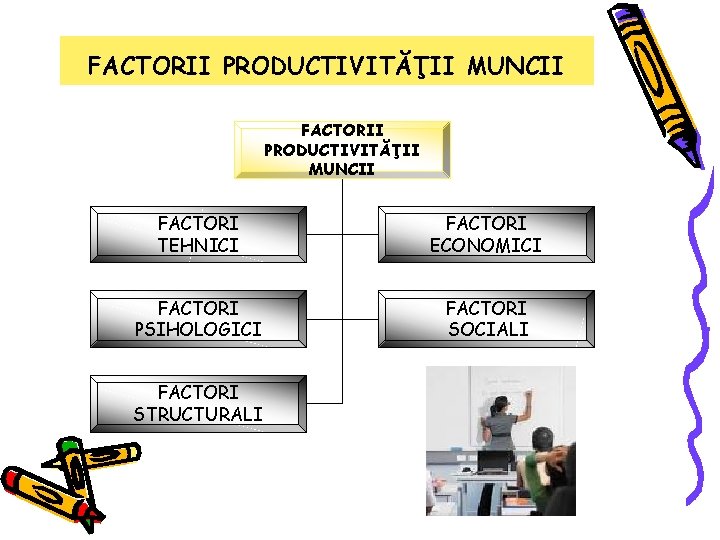 FACTORII PRODUCTIVITĂŢII MUNCII

FACTORII PRODUCTIVITĂŢII MUNCII

FACTORI TEHNICI

FACTORI ECONOMICI

FACTORI PSIHOLOGICI

FACTORI SOCIALI

FACTORI STRUCTURALI